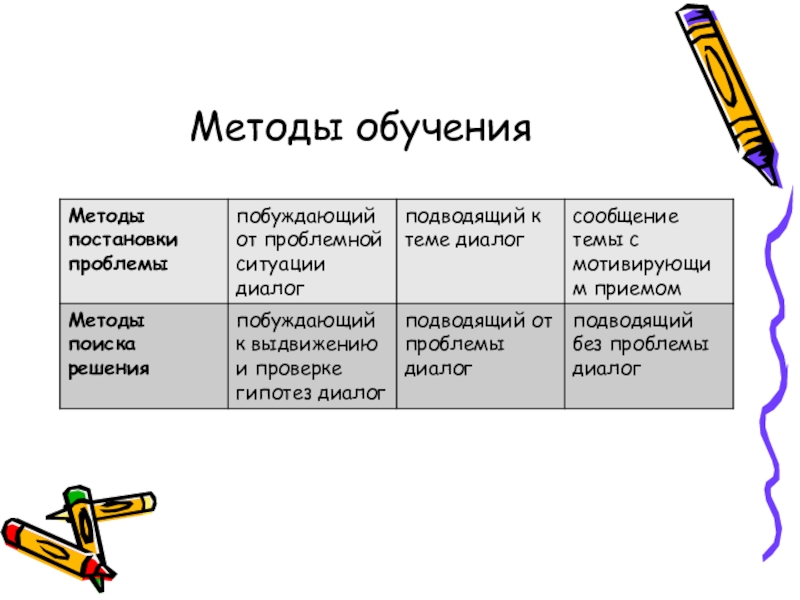 Методы обучения

| Методы постановки проблемы | побуждающий от проблемной ситуации диалог | подводящий к теме диалог | сообщение темы с мотивирующим приемом |
|---|---|---|---|
| Методы поиска решения | побуждающий к выдвижению и проверке гипотез диалог | подводящий от проблемы диалог | подводящий без проблемы диалог |